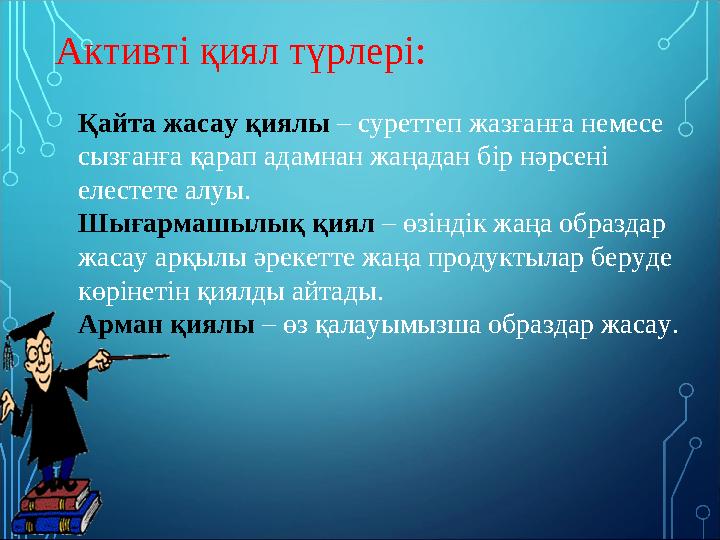 Активті қиял түрлері:

Қайта жасау қиялы – суреттеп жазғанға немесе сызғанға қарап адамнан жаңадан бір нәрсені елестете алуы.
Шығармашылық қиял – өзіндік жаңа образдар жасау арқылы әрекетте жаңа продуктылар беруде көрінетін қиялды айтады.
Арман қиялы – өз қалауымызша образдар жасау.